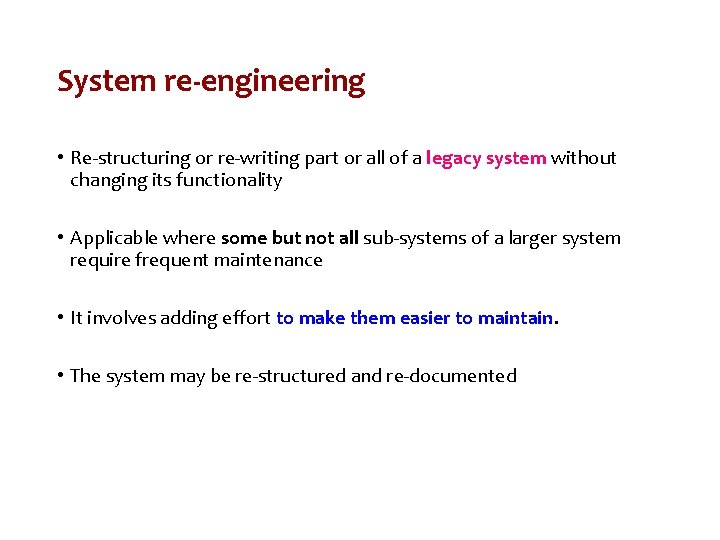 System re-engineering

• Re-structuring or re-writing part or all of a legacy system without changing its functionality

• Applicable where some but not all sub-systems of a larger system require frequent maintenance

• It involves adding effort to make them easier to maintain.

• The system may be re-structured and re-documented